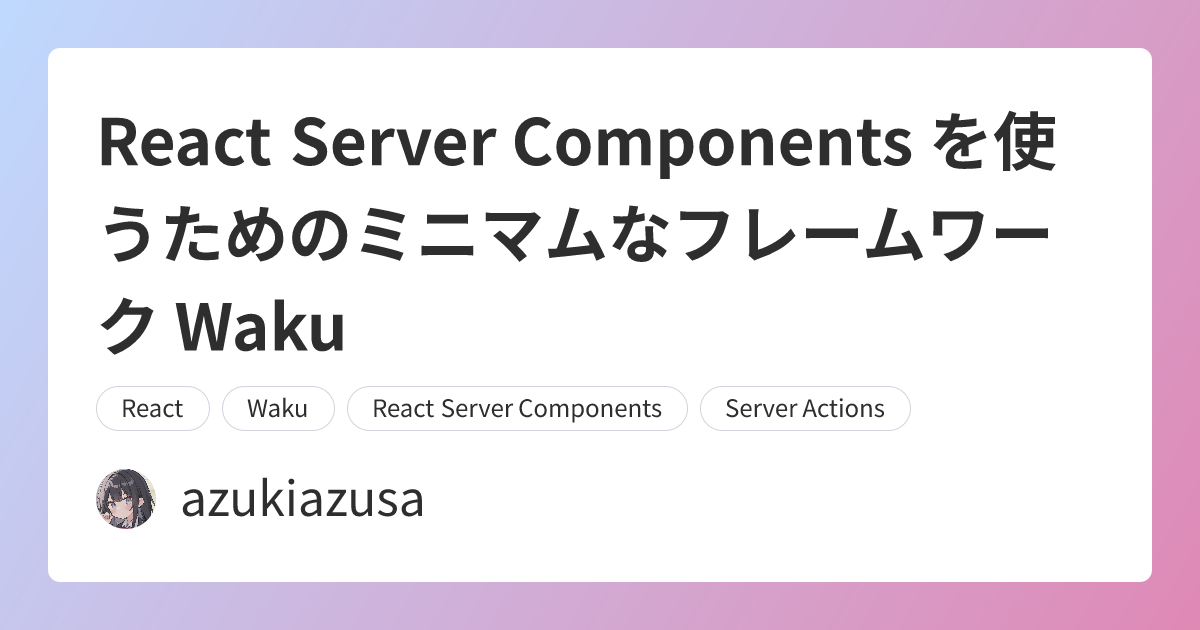 React Server Components を使うためのミニマムなフレームワーク Waku

React

Waku

React Server Components

Server Actions

azukiazusa